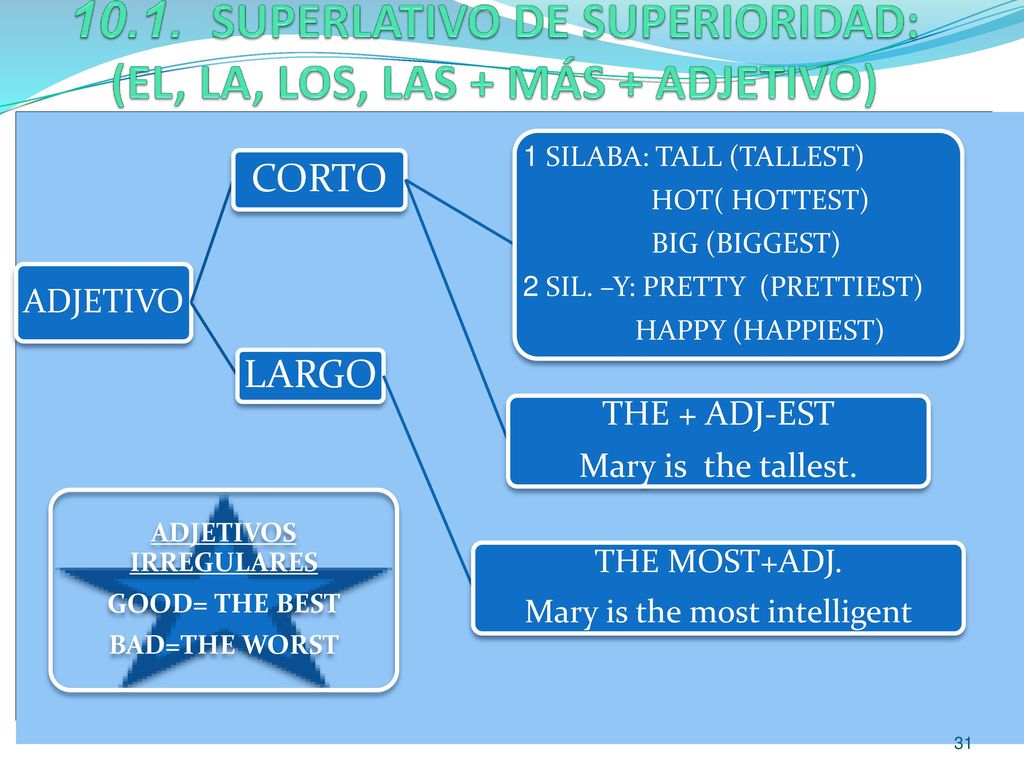 10.1. SUPERLATIVO DE SUPERIORIDAD:
(EL, LA, LOS, LAS + MÁS + ADJETIVO)

ADJETIVO

CORTO

LARGO

1 SILABA: TALL (TALLEST)
HOT( HOTTEST)
BIG (BIGGEST)
2 SIL. –Y: PRETTY (PRETTIEST)
HAPPY (HAPPIEST)

THE + ADJ-EST
Mary is the tallest.

THE MOST+ADJ.
Mary is the most intelligent

ADJETIVOS IRREGULARES
GOOD= THE BEST
BAD=THE WORST

31